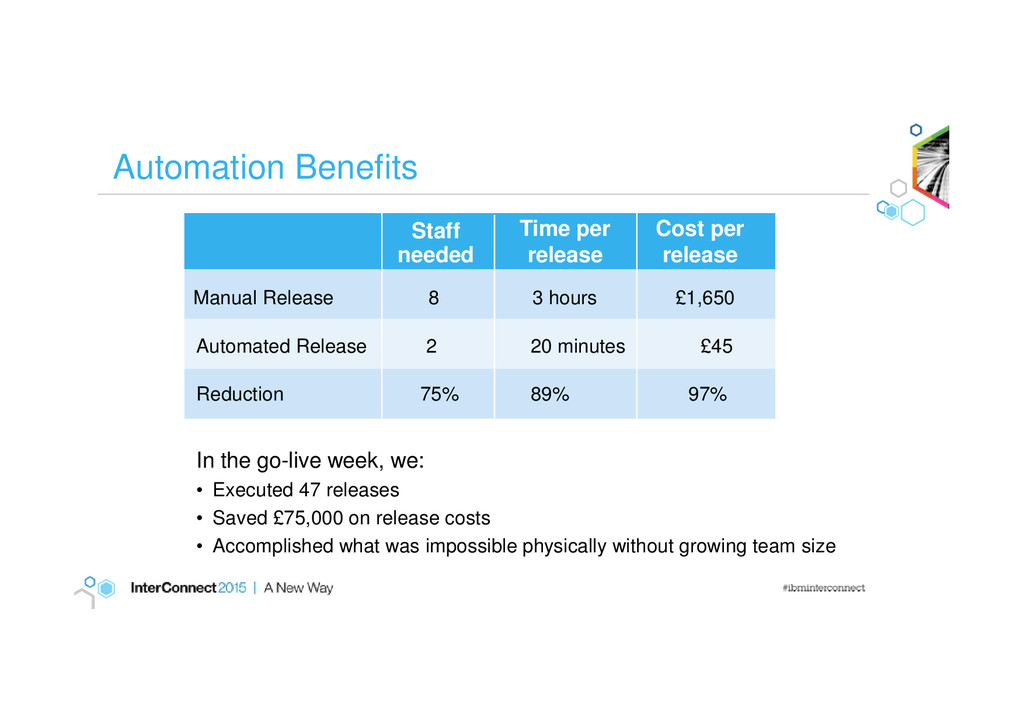 Automation Benefits

| | Staff needed | Time per release | Cost per release |
|---|---|---|---|
| Manual Release | 8 | 3 hours | £1,650 |
| Automated Release | 2 | 20 minutes | £45 |
| Reduction | 75% | 89% | 97% |

In the go-live week, we:

• Executed 47 releases
• Saved £75,000 on release costs
• Accomplished what was impossible physically without growing team size

InterConnect 2015 | A New Way

#ibminterconnect